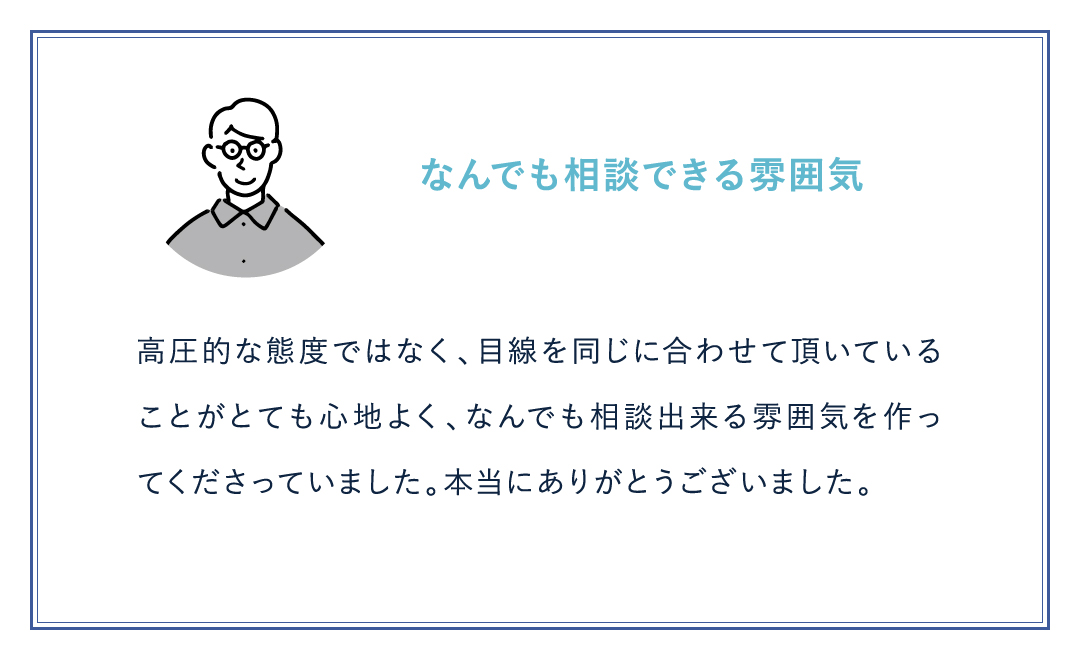 なんでも相談できる雰囲気

高圧的な態度ではなく、目線を同じに合わせて頂いていることがとても心地よく、なんでも相談出来る雰囲気を作ってくださっていました。本当にありがとうございました。